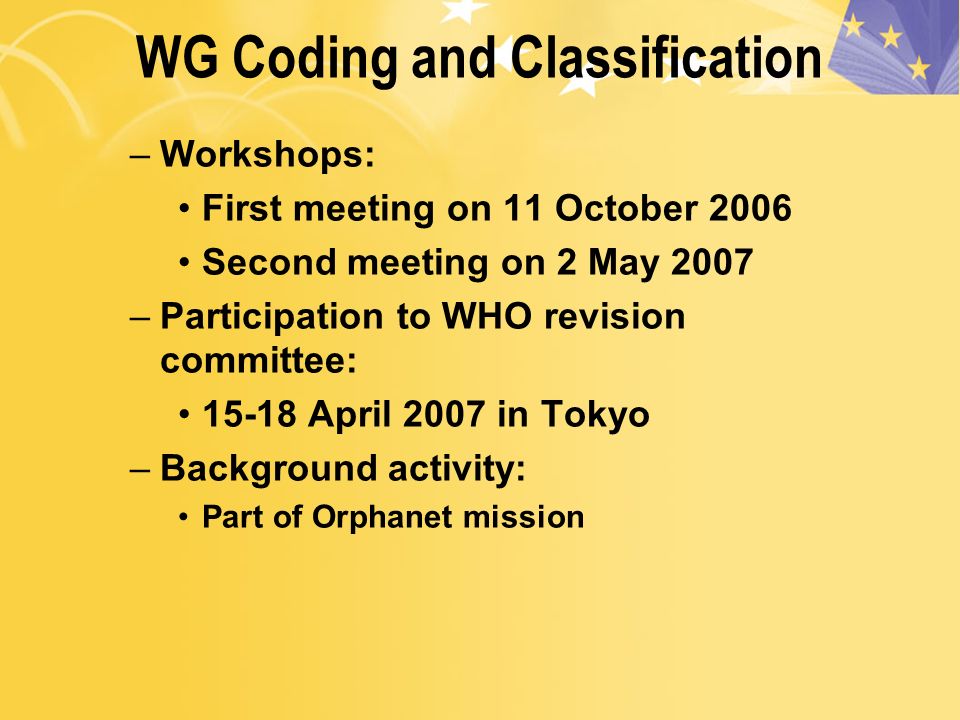 WG Coding and Classification

– Workshops:
• First meeting on 11 October 2006
• Second meeting on 2 May 2007
– Participation to WHO revision committee:
• 15-18 April 2007 in Tokyo
– Background activity:
• Part of Orphanet mission